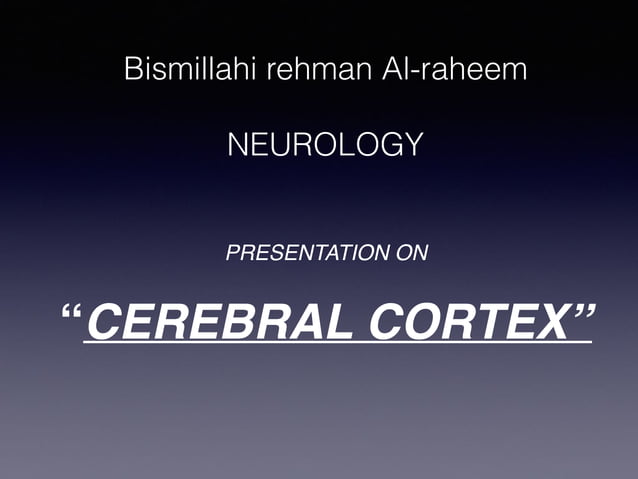 Bismillahi rehman Al-raheem

NEUROLOGY

PRESENTATION ON

“CEREBRAL CORTEX”